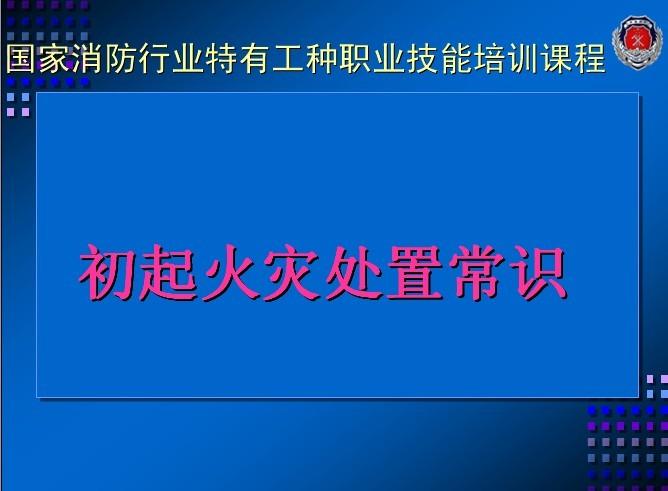 国家消防行业特有工种职业技能培训课程

初起火灾处置常识